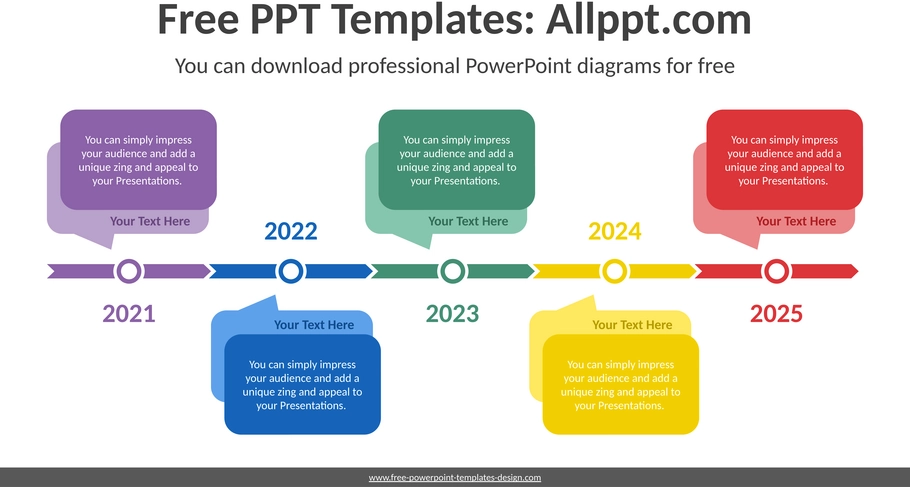 Free PPT Templates: Allppt.com

You can download professional PowerPoint diagrams for free

You can simply impress your audience and add a unique zing and appeal to your Presentations.

Your Text Here

2021

2022

Your Text Here

You can simply impress your audience and add a unique zing and appeal to your Presentations.

You can simply impress your audience and add a unique zing and appeal to your Presentations.

Your Text Here

2023

2024

Your Text Here

You can simply impress your audience and add a unique zing and appeal to your Presentations.

You can simply impress your audience and add a unique zing and appeal to your Presentations.

Your Text Here

2025

www.free-powerpoint-templates-design.com